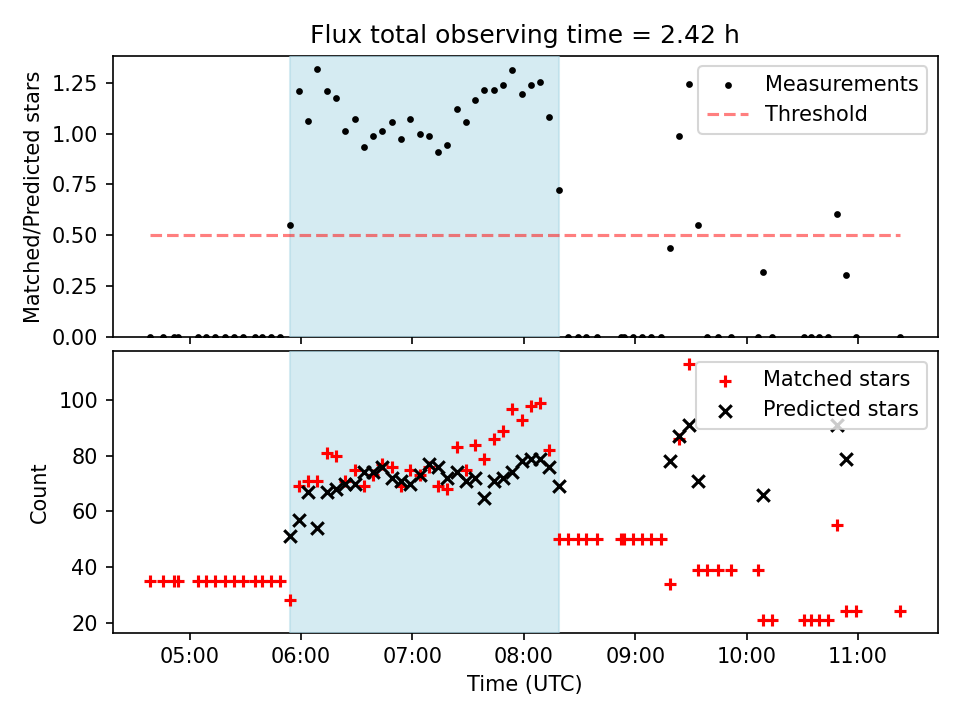 Flux total observing time = 2.42 h

Matched/Predicted stars

1.25
1.00
0.75
0.50
0.25
0.00

Measurements
Threshold

Count

100
80
60
40
20

Matched stars
Predicted stars

05:00
06:00
07:00
08:00
09:00
10:00
11:00

Time (UTC)